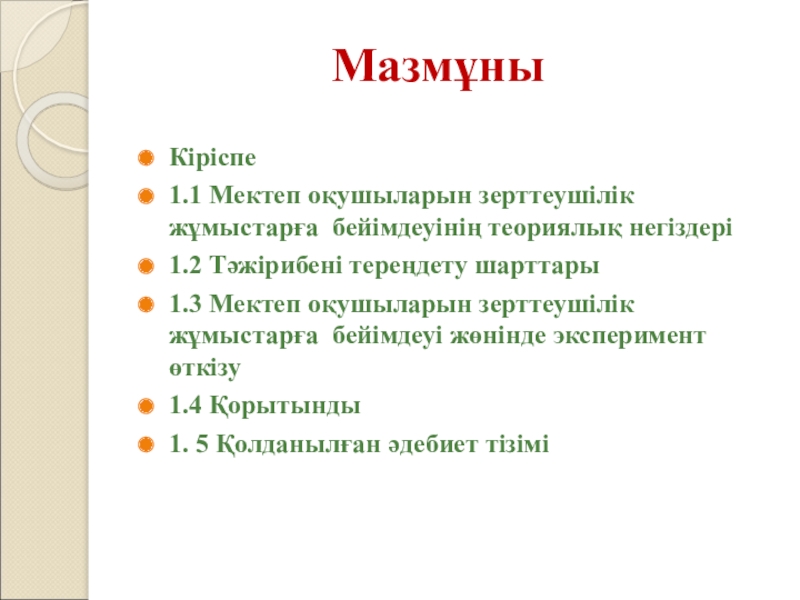 Мазмұны

Кіріспе

1.1 Мектеп оқушыларын зерттеушілік жұмыстарға бейімдеуінің теориялық негіздері

1.2 Тәжірибені тереңдету шарттары

1.3 Мектеп оқушыларын зерттеушілік жұмыстарға бейімдеуі жөнінде эксперимент өткізу

1.4 Қорытынды

1. 5 Қолданылған әдебиет тізімі